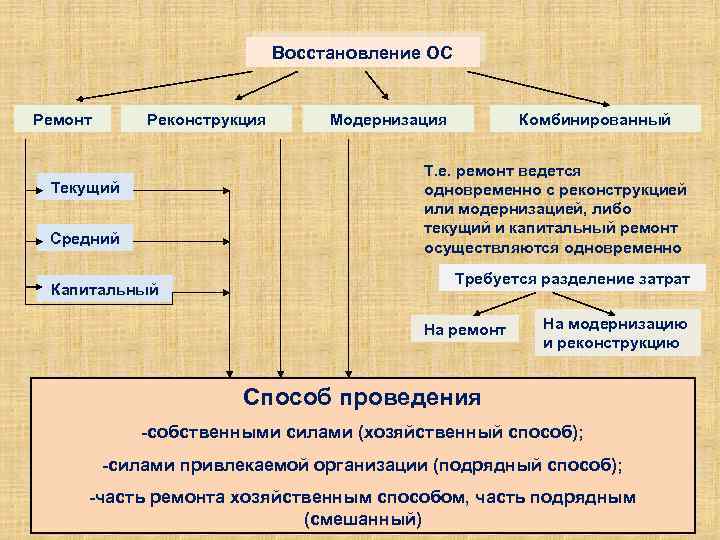 Восстановление ОС

Ремонт

Реконструкция

Модернизация

Комбинированный

Текущий

Средний

Капитальный

Т.е. ремонт ведется одновременно с реконструкцией или модернизацией, либо текущий и капитальный ремонт осуществляются одновременно

Требуется разделение затрат

На ремонт

На модернизацию и реконструкцию

Способ проведения

-собственными силами (хозяйственный способ);

-силами привлекаемой организации (подрядный способ);

-часть ремонта хозяйственным способом, часть подрядным (смешанный)